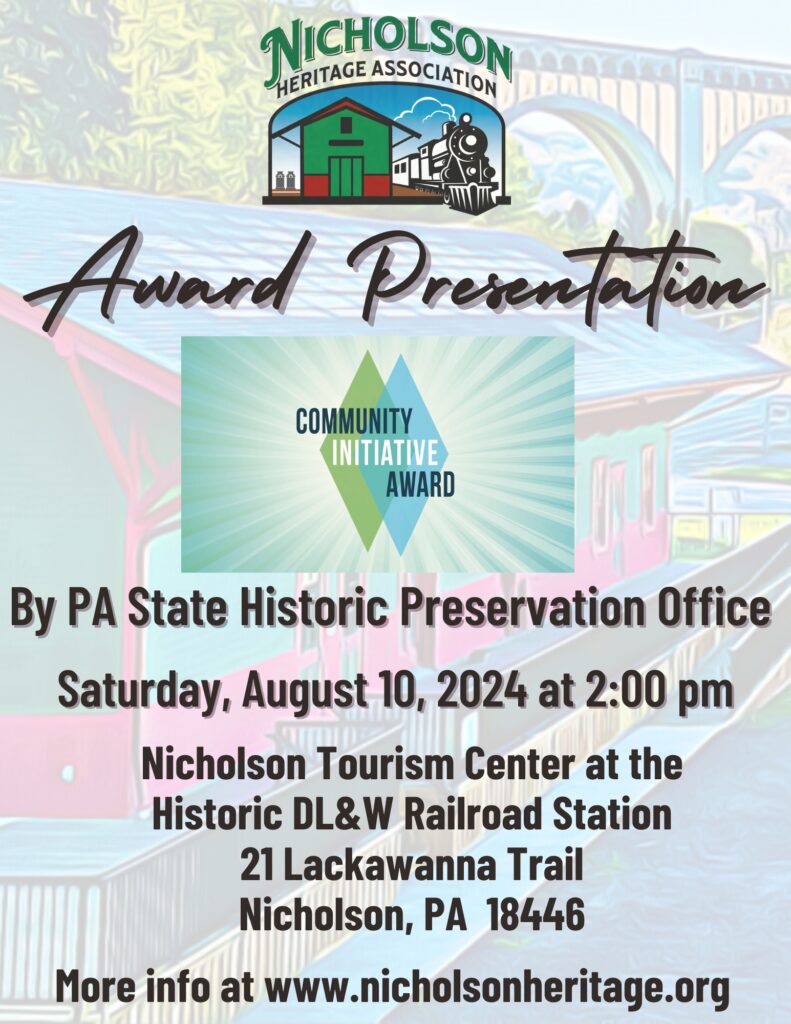 NICHOLSON
HERITAGE ASSOCIATION

Award Presentation

COMMUNITY
INITIATIVE
AWARD

By PA State Historic Preservation Office

Saturday, August 10, 2024 at 2:00 pm

Nicholson Tourism Center at the
Historic DL&W Railroad Station
21 Lackawanna Trail
Nicholson, PA 18446

More info at www.nicholsonheritage.org